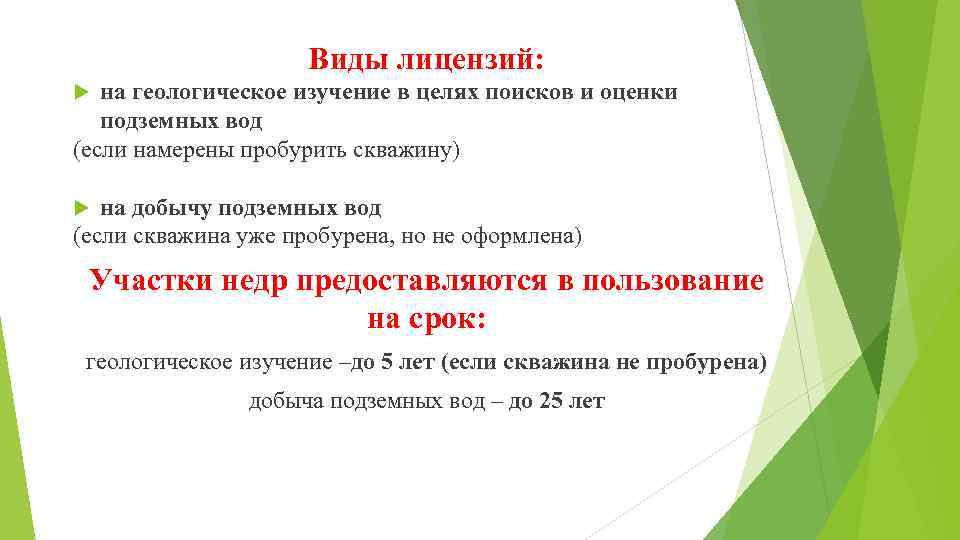 Виды лицензий:

на геологическое изучение в целях поисков и оценки подземных вод
(если намерены пробурить скважину)

на добычу подземных вод
(если скважина уже пробурена, но не оформлена)

Участки недр предоставляются в пользование на срок:

геологическое изучение –до 5 лет (если скважина не пробурена)

добыча подземных вод – до 25 лет